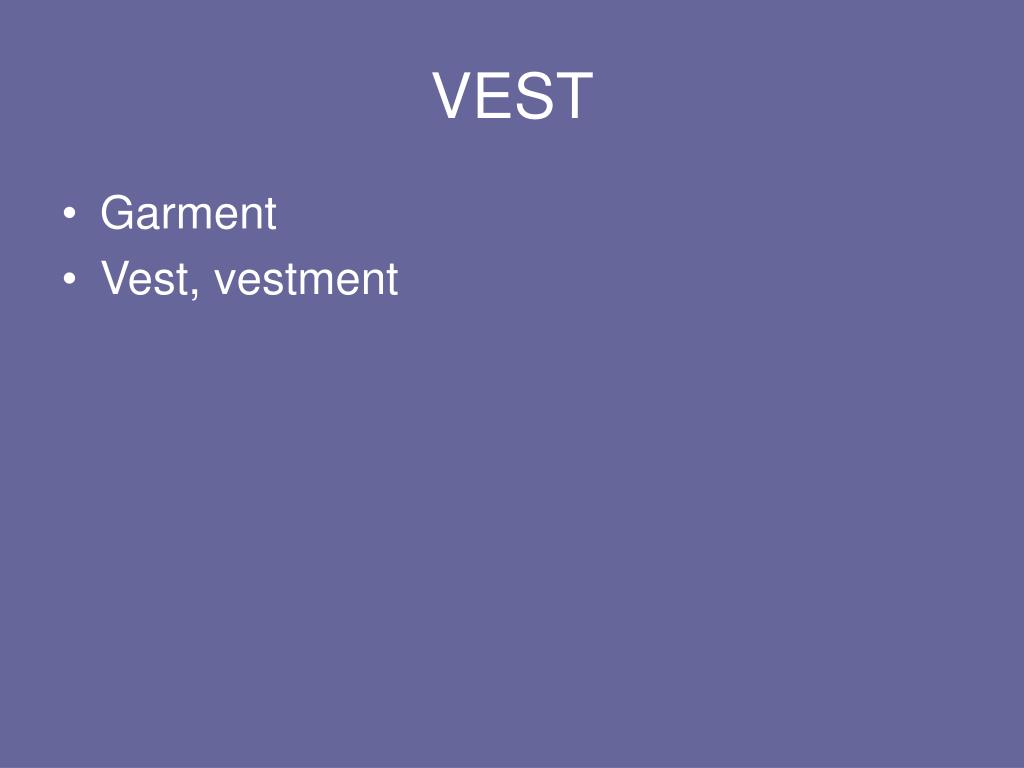 VEST

• Garment
• Vest, vestment